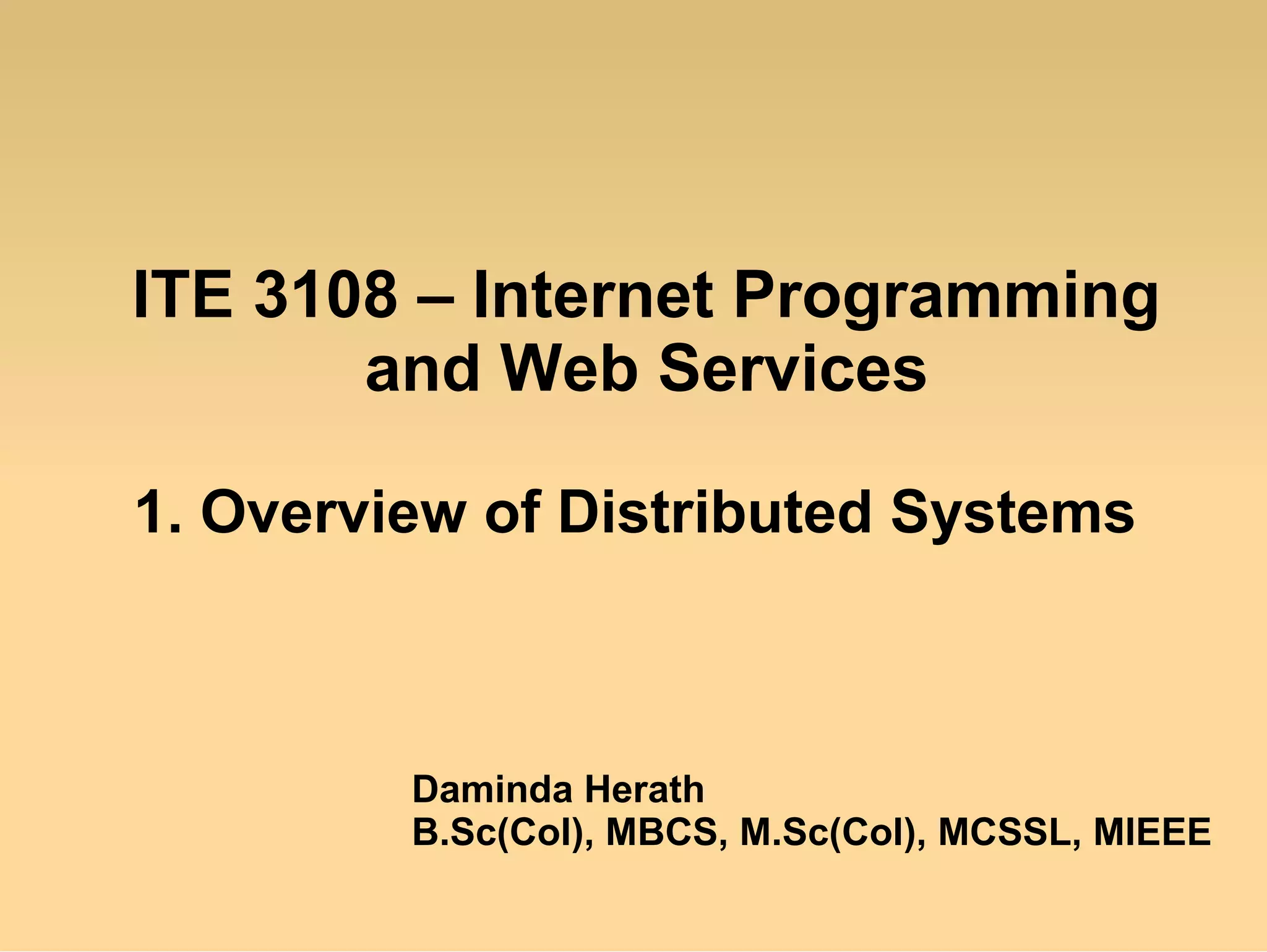 ITE 3108 – Internet Programming and Web Services

1. Overview of Distributed Systems

Daminda Herath
B.Sc(Col), MBCS, M.Sc(Col), MCSSL, MIEEE